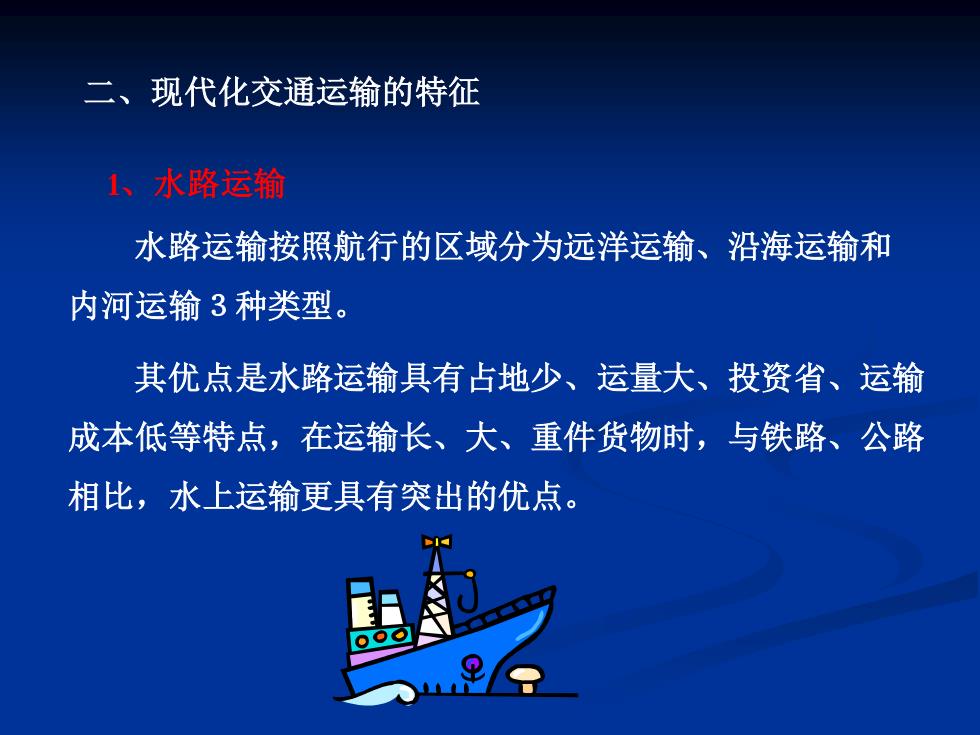 二、现代化交通运输的特征

1、水路运输

水路运输按照航行的区域分为远洋运输、沿海运输和内河运输 3 种类型。

其优点是水路运输具有占地少、运量大、投资省、运输成本低等特点，在运输长、大、重件货物时，与铁路、公路相比，水上运输更具有突出的优点。